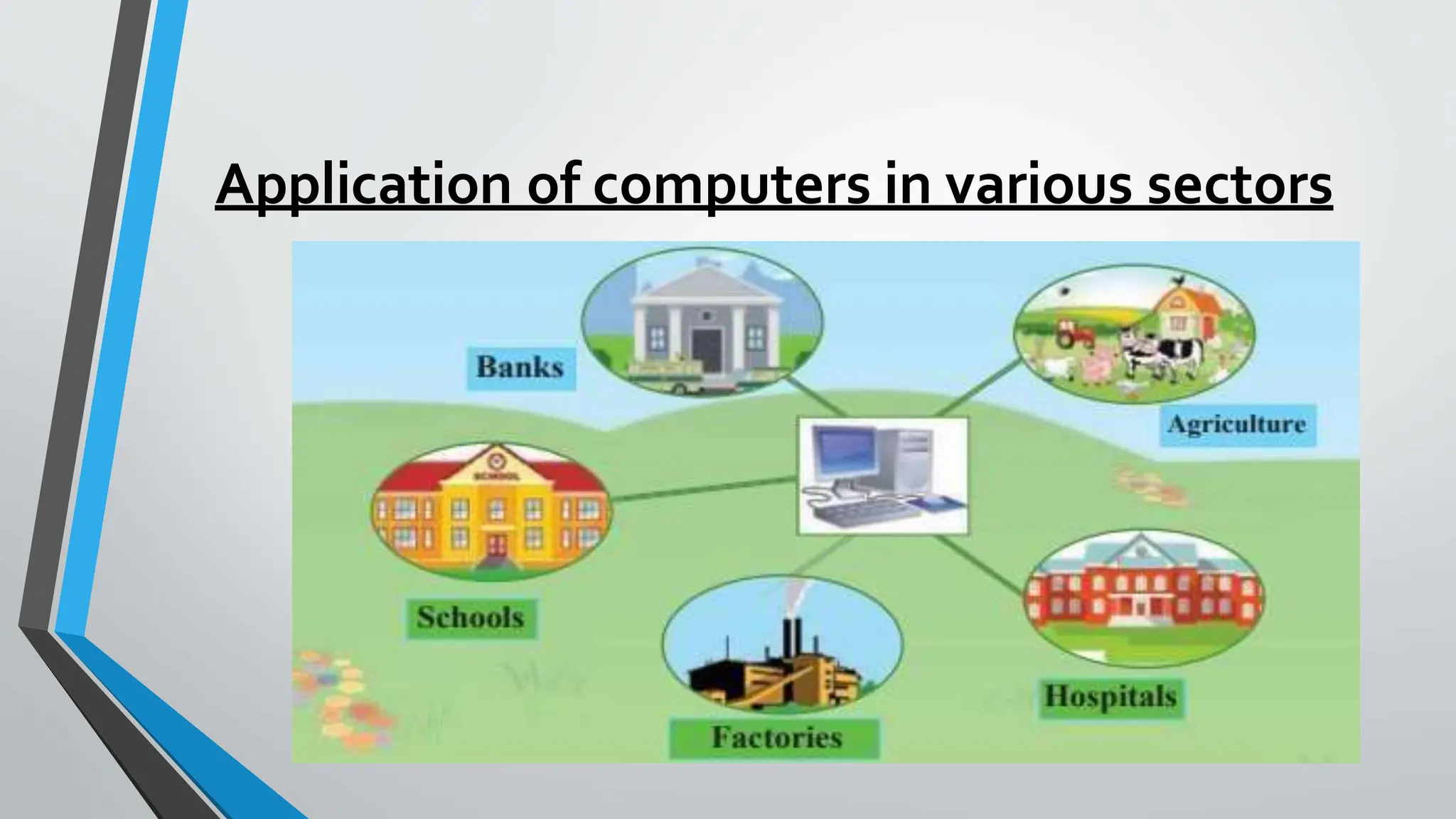 Application of computers in various sectors

Banks

Agriculture

SCHOOL

Schools

Factories

Hospitals